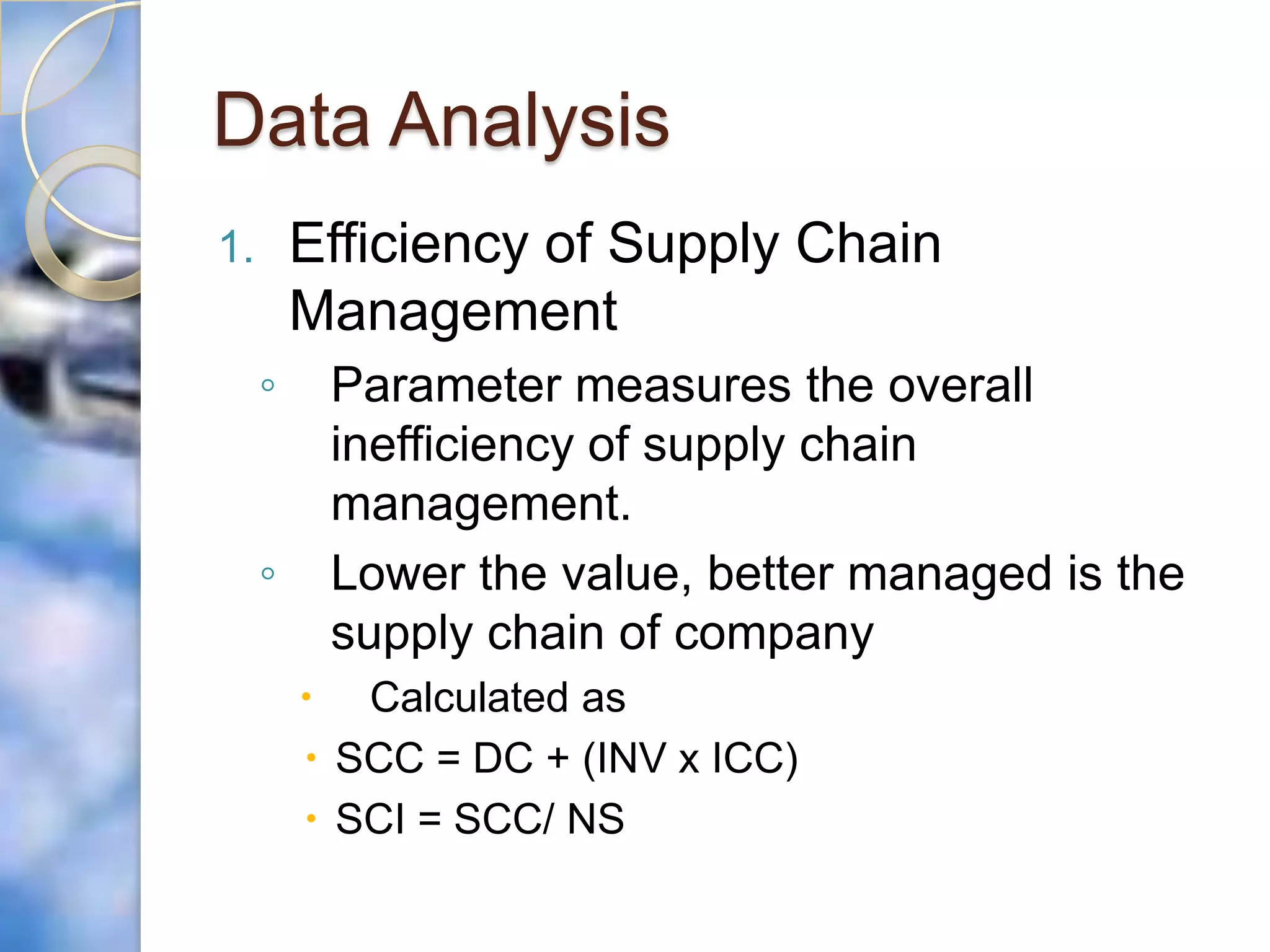 Data Analysis

1. Efficiency of Supply Chain Management

◦ Parameter measures the overall inefficiency of supply chain management.

◦ Lower the value, better managed is the supply chain of company

• Calculated as

• SCC = DC + (INV x ICC)

• SCI = SCC/ NS